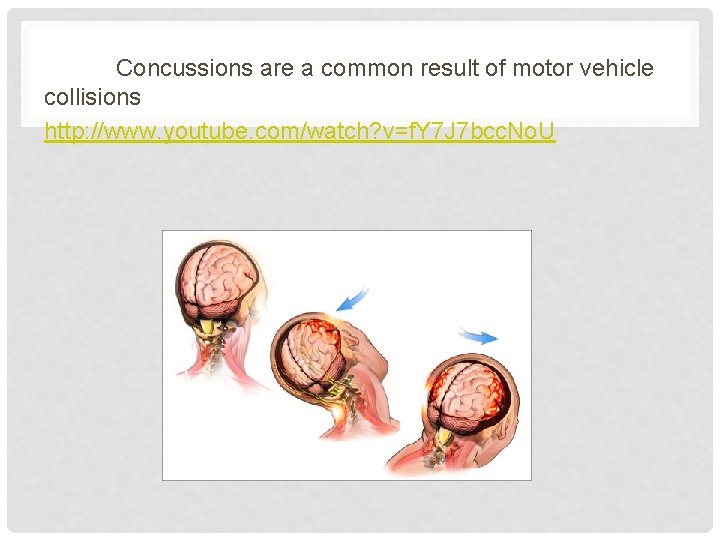 Concussions are a common result of motor vehicle collisions

http://www.youtube.com/watch?v=fY7J7bccNoU